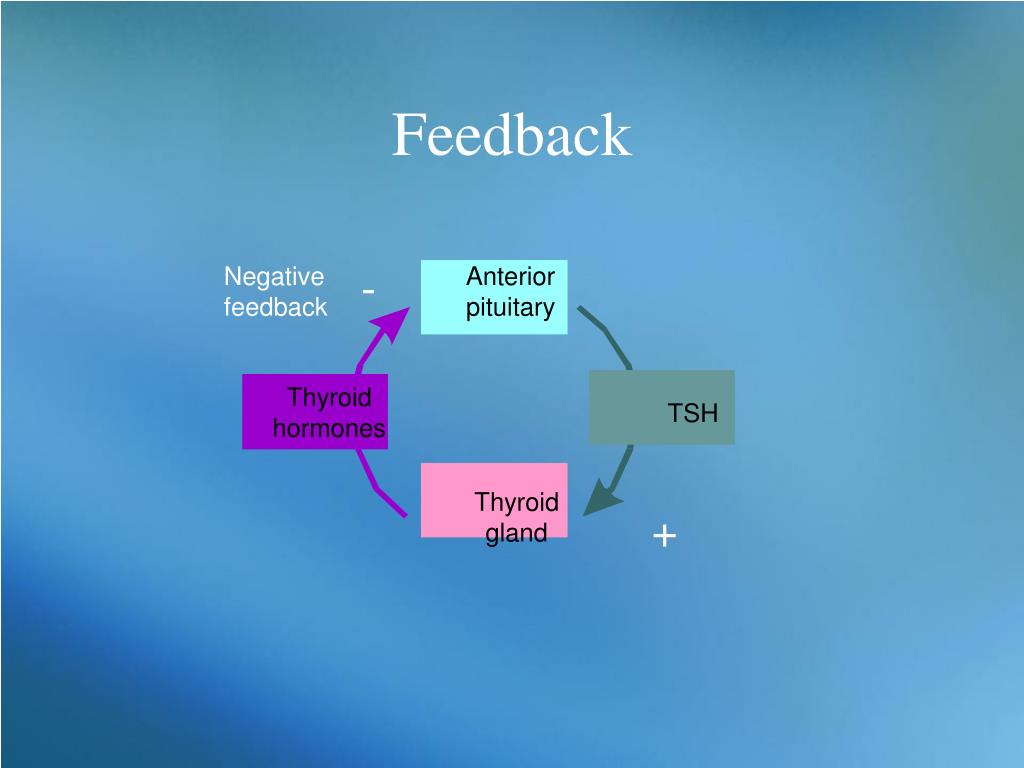 Feedback

Negative feedback

-

Anterior pituitary

Thyroid hormones

TSH

Thyroid gland

+